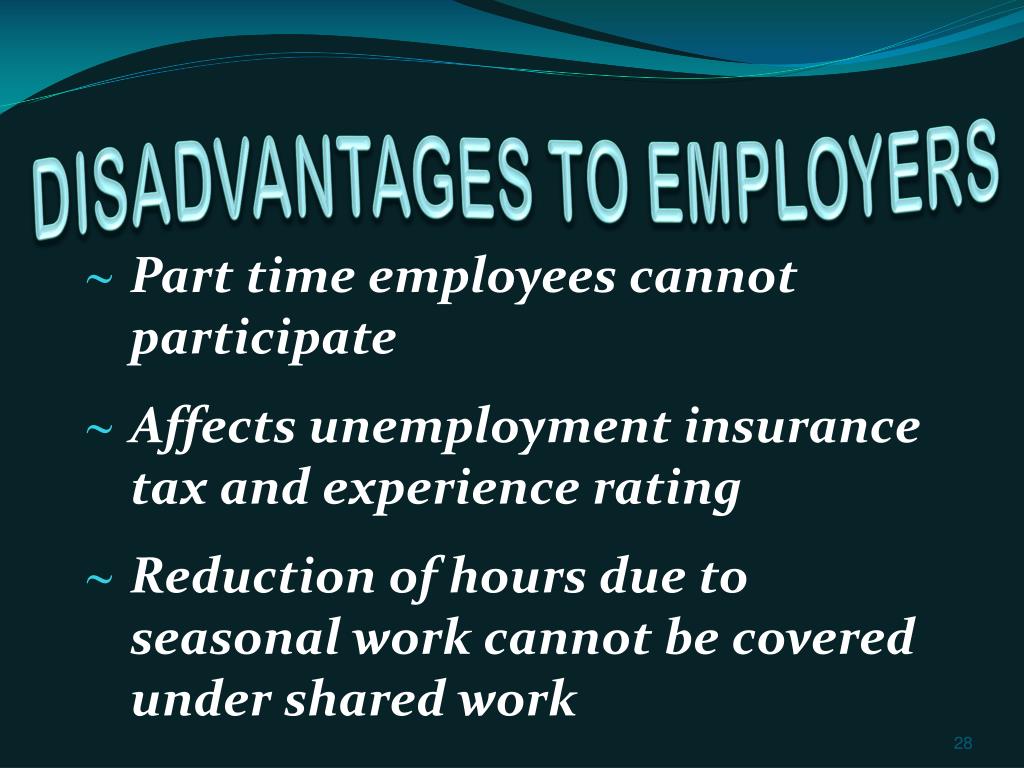 DISADVANTAGES TO EMPLOYERS

~ Part time employees cannot participate

~ Affects unemployment insurance tax and experience rating

~ Reduction of hours due to seasonal work cannot be covered under shared work

28